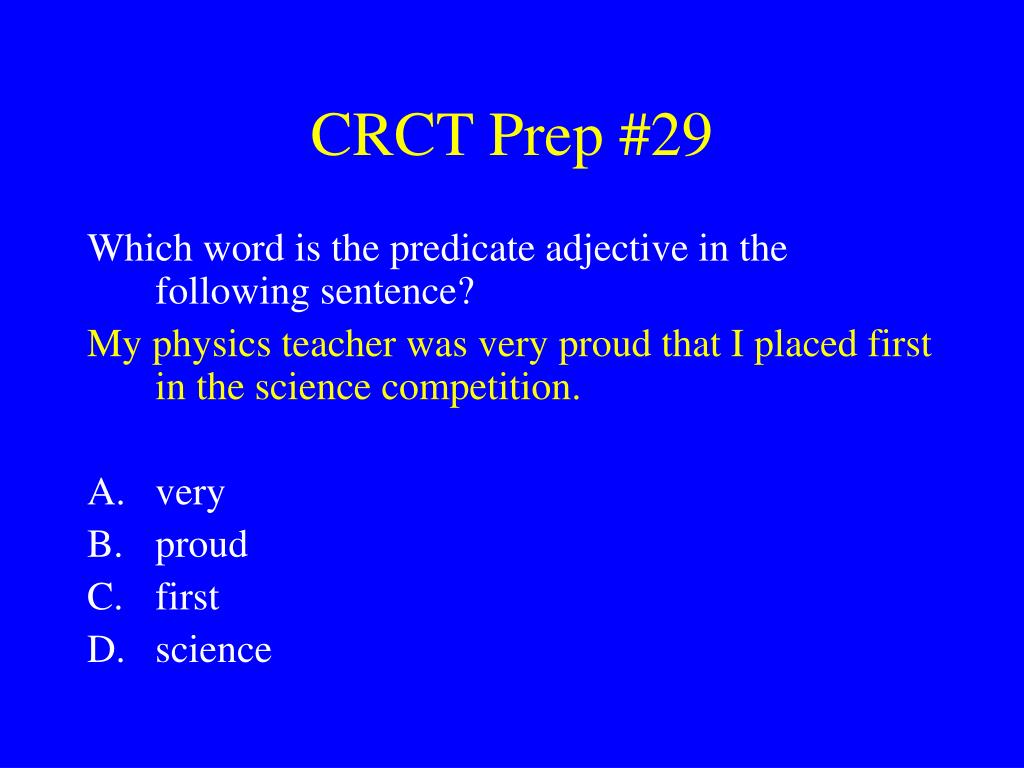 CRCT Prep #29

Which word is the predicate adjective in the following sentence?

My physics teacher was very proud that I placed first in the science competition.

A. very
B. proud
C. first
D. science